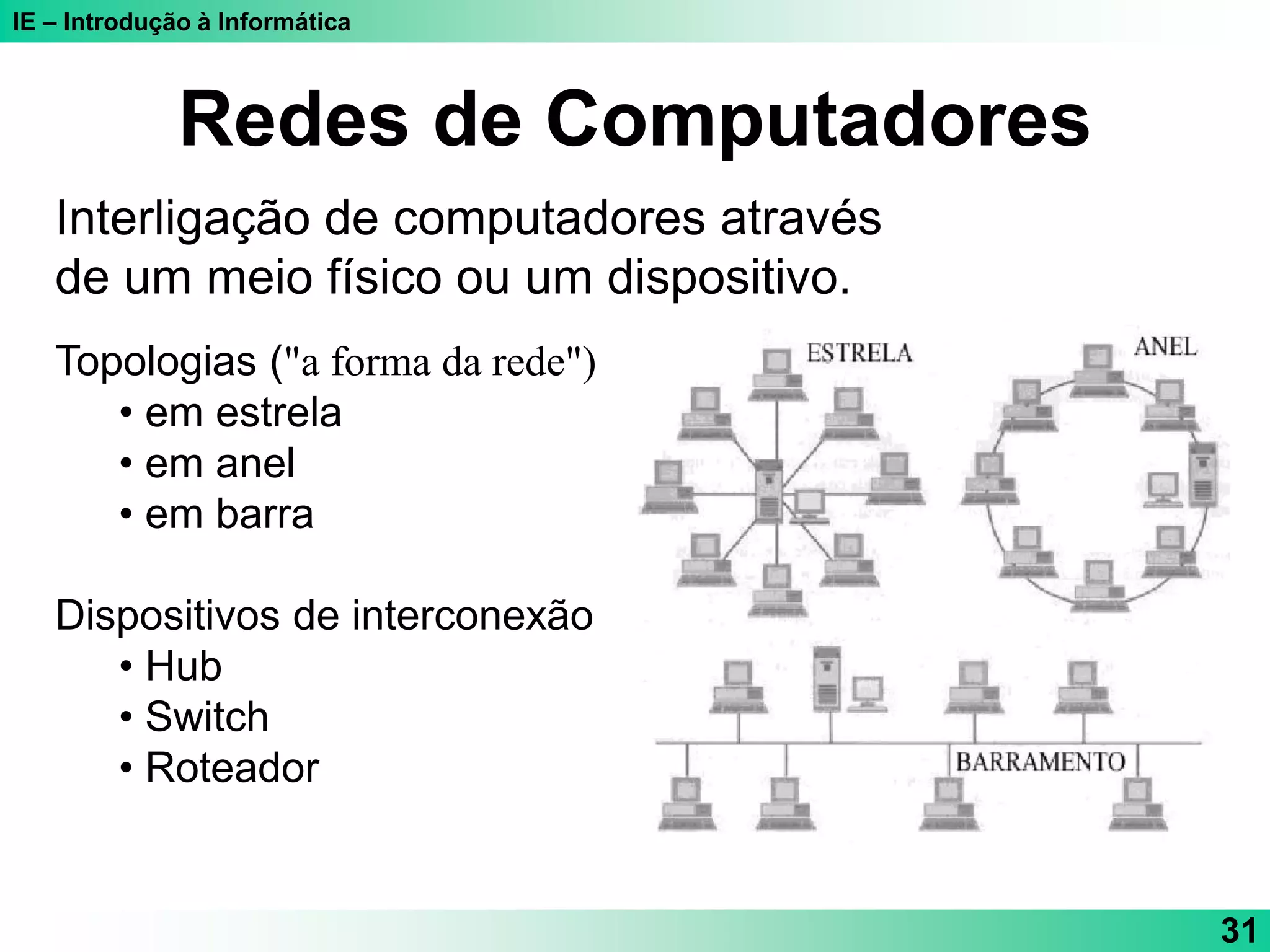 IE – Introdução à Informática

Redes de Computadores

Interligação de computadores através de um meio físico ou um dispositivo.

Topologias ("a forma da rede")
• em estrela
• em anel
• em barra

Dispositivos de interconexão
• Hub
• Switch
• Roteador

ESTRELA

ANEL

BARRAMENTO

31